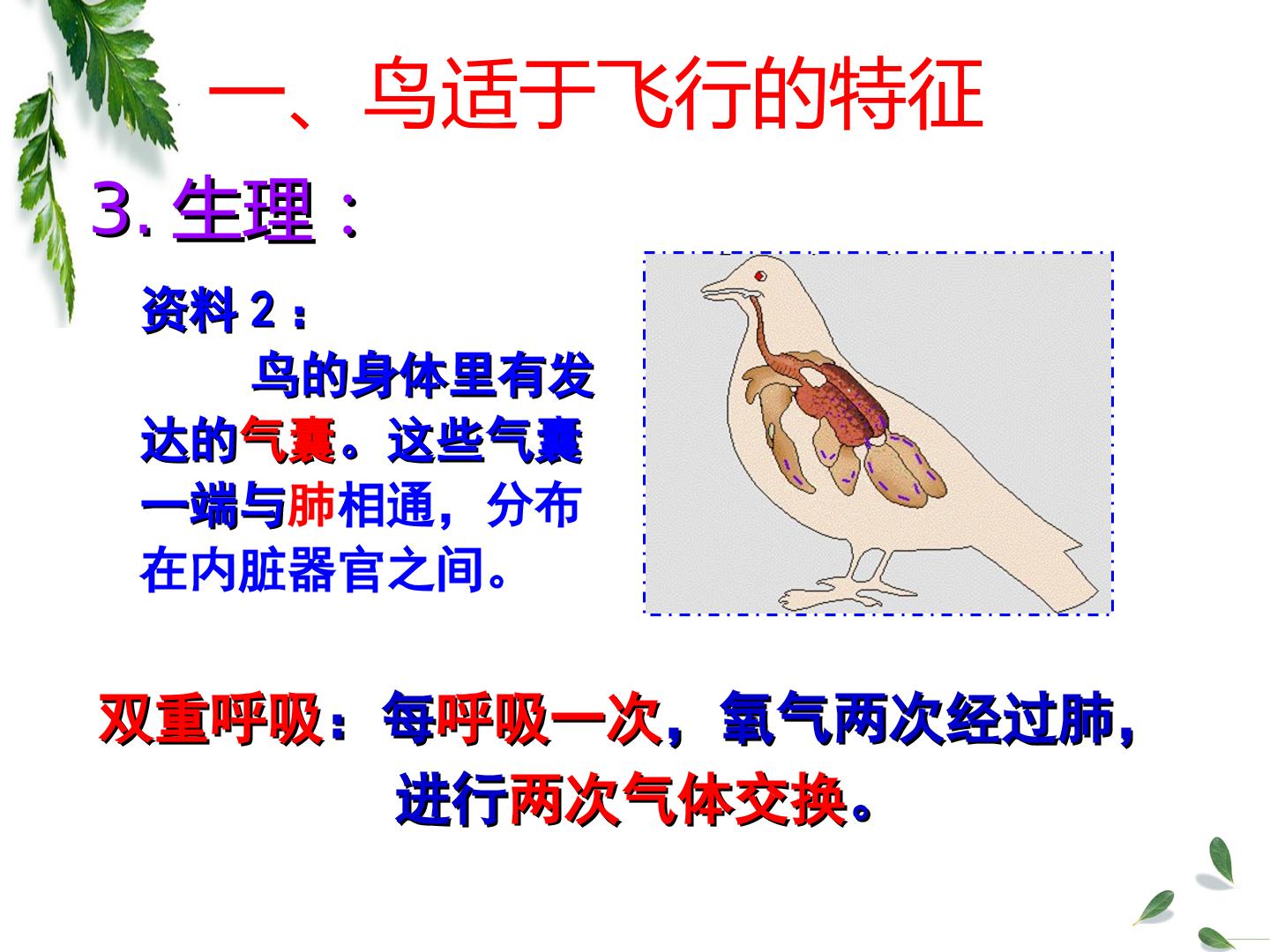 一、鸟适于飞行的特征

3.生理：

资料2：

鸟的身体里有发达的气囊。这些气囊一端与肺相通，分布在内脏器官之间。

双重呼吸：每呼吸一次，氧气两次经过肺，进行两次气体交换。